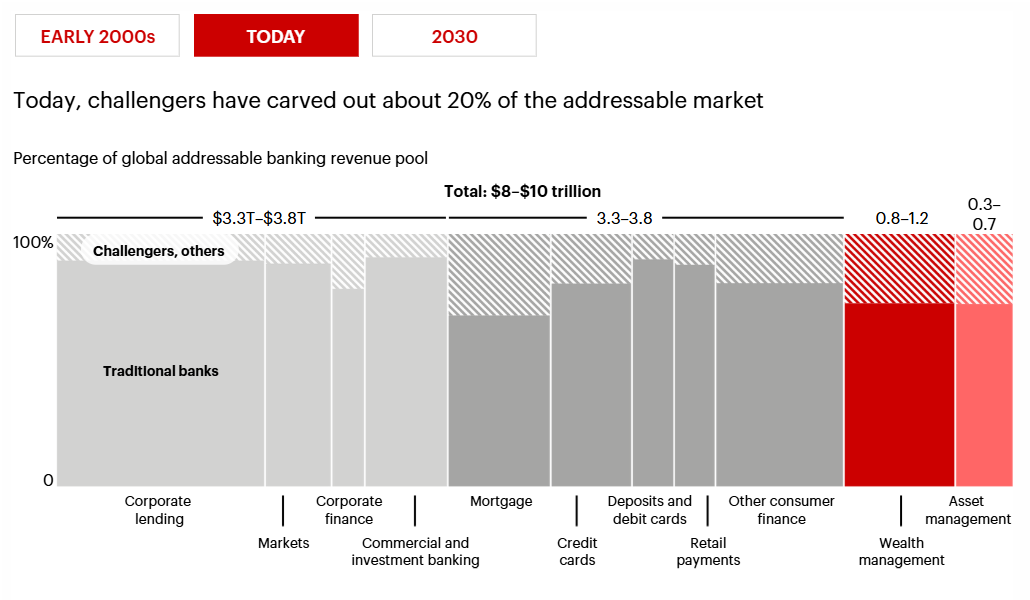 EARLY 2000s

TODAY

2030

Today, challengers have carved out about 20% of the addressable market

Percentage of global addressable banking revenue pool

Total: $8–$10 trillion

$3.3T–$3.8T

3.3–3.8

0.8–1.2

0.3–0.7

100%

0

Challengers, others

Traditional banks

Corporate lending

Markets

Corporate finance

Commercial and investment banking

Mortgage

Credit cards

Deposits and debit cards

Retail payments

Other consumer finance

Wealth management

Asset management